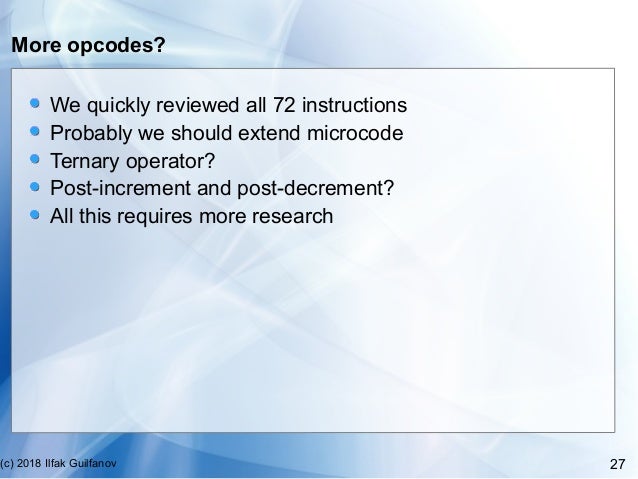 More opcodes?

- We quickly reviewed all 72 instructions
- Probably we should extend microcode
- Ternary operator?
- Post-increment and post-decrement?
- All this requires more research

(c) 2018 Ilfak Guilfanov

27